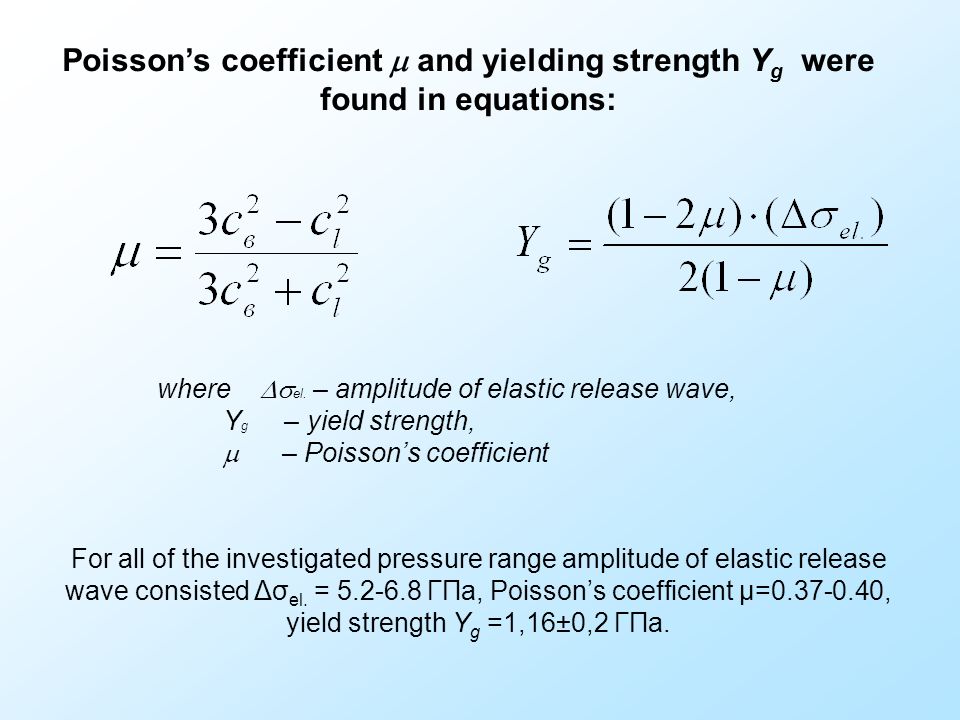 Poisson's coefficient $\mu$ and yielding strength $Y_g$ were found in equations:

$\mu = \frac{3c_в^2 - c_l^2}{3c_в^2 + c_l^2}$

$Y_g = \frac{(1-2\mu)\cdot(\Delta\sigma_{el.})}{2(1-\mu)}$

where $\Delta\sigma_{el.}$ – amplitude of elastic release wave,
$Y_g$ – yield strength,
$\mu$ – Poisson's coefficient

For all of the investigated pressure range amplitude of elastic release wave consisted $\Delta\sigma_{el.}$ = 5.2-6.8 ГПа, Poisson's coefficient μ=0.37-0.40, yield strength $Y_g$ =1,16±0,2 ГПа.